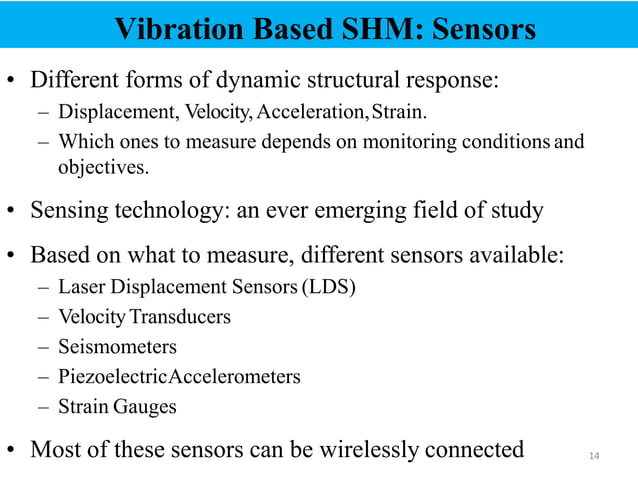 Vibration Based SHM: Sensors

• Different forms of dynamic structural response:
– Displacement, Velocity, Acceleration, Strain.
– Which ones to measure depends on monitoring conditions and objectives.

• Sensing technology: an ever emerging field of study

• Based on what to measure, different sensors available:
– Laser Displacement Sensors (LDS)
– Velocity Transducers
– Seismometers
– Piezoelectric Accelerometers
– Strain Gauges

• Most of these sensors can be wirelessly connected

14